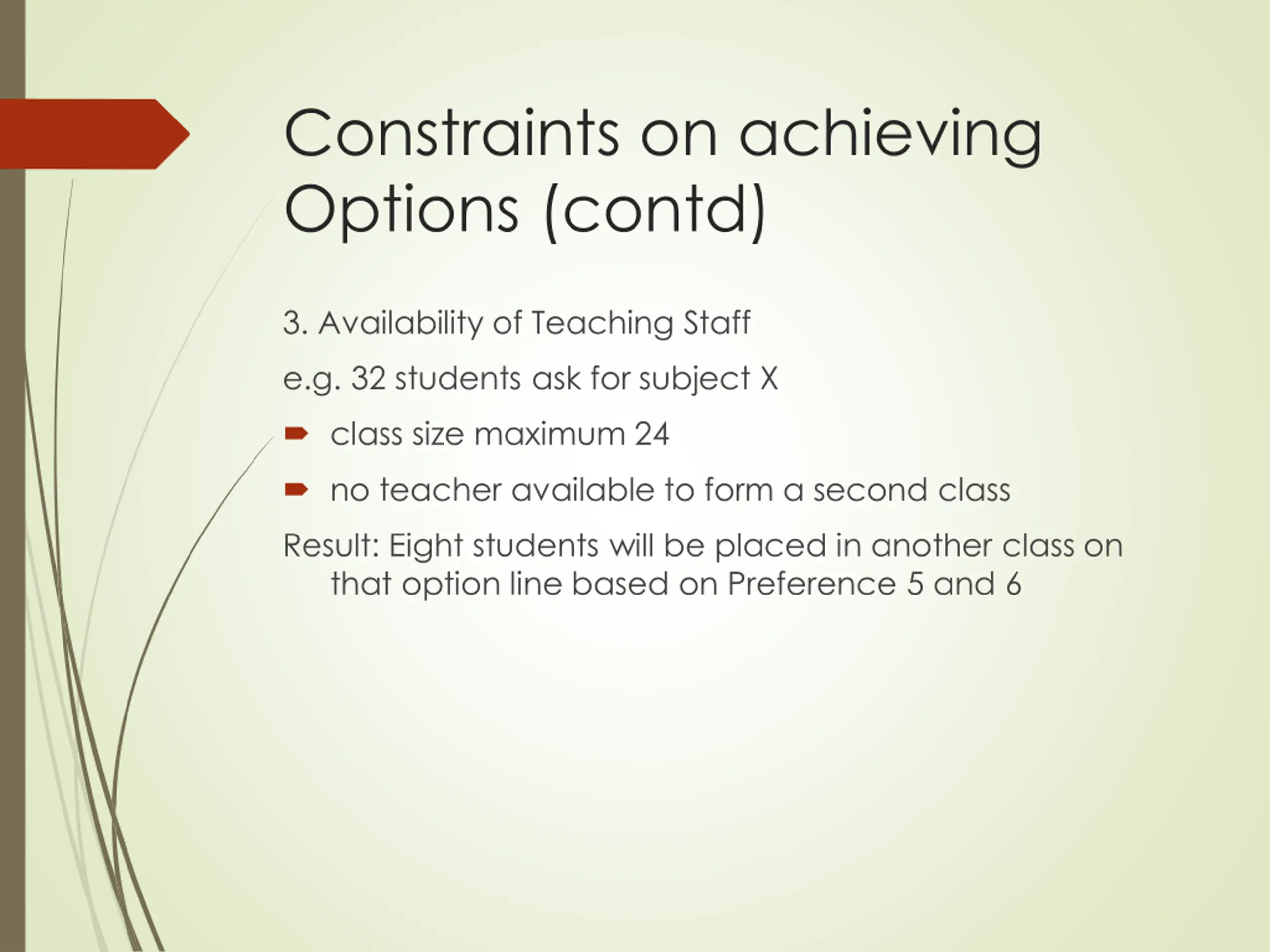 Constraints on achieving Options (contd)

3. Availability of Teaching Staff

e.g. 32 students ask for subject X

- class size maximum 24
- no teacher available to form a second class

Result: Eight students will be placed in another class on that option line based on Preference 5 and 6